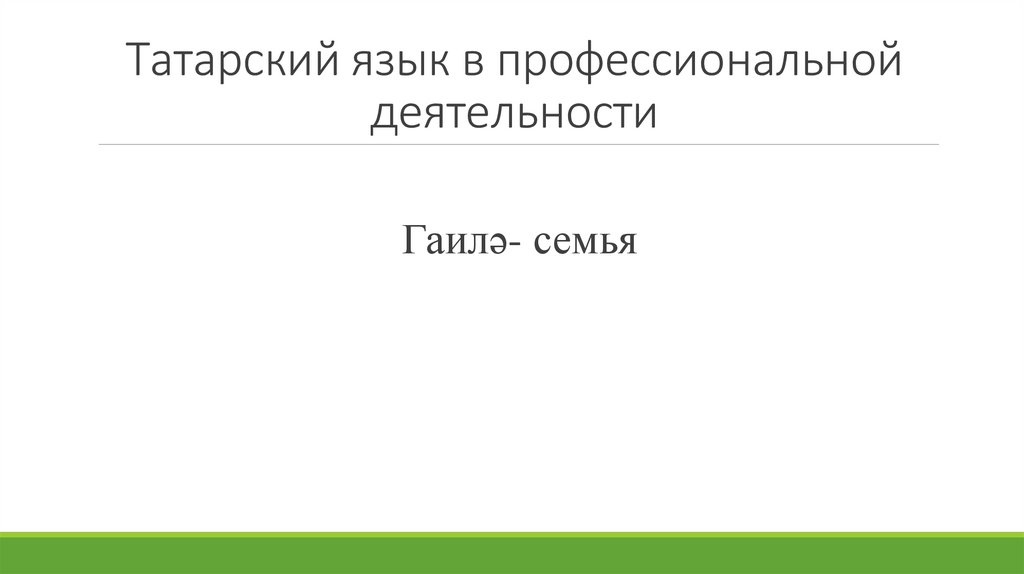 Татарский язык в профессиональной деятельности

Гаилә- семья